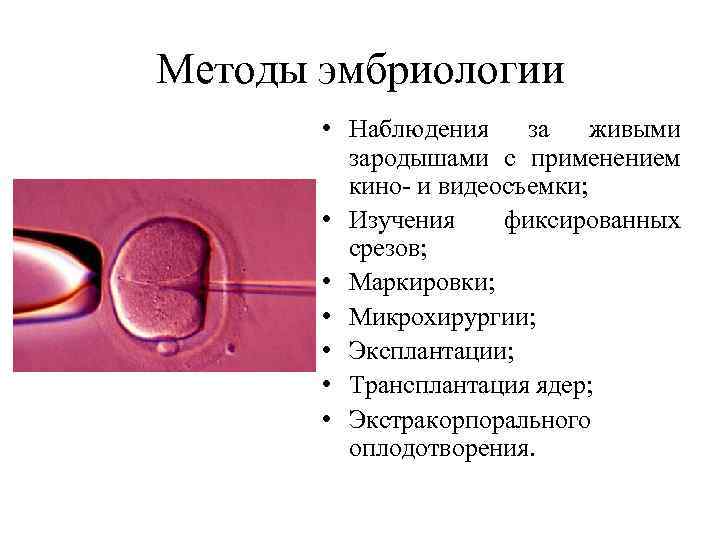 Методы эмбриологии

• Наблюдения за живыми зародышами с применением кино- и видеосъемки;
• Изучения фиксированных срезов;
• Маркировки;
• Микрохирургии;
• Эксплантации;
• Трансплантация ядер;
• Экстракорпорального оплодотворения.